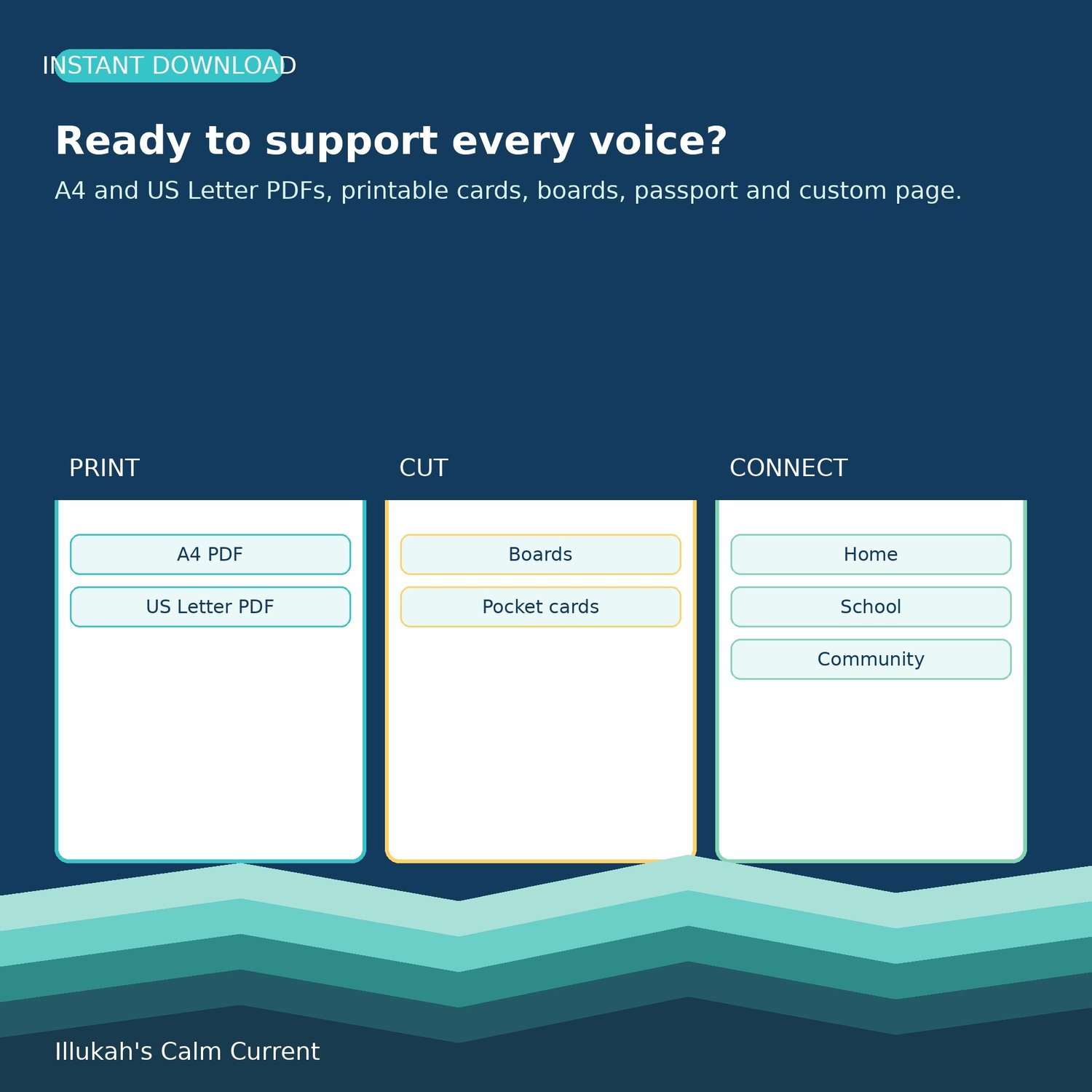 INSTANT DOWNLOAD

Ready to support every voice?

A4 and US Letter PDFs, printable cards, boards, passport and custom page.

PRINT

A4 PDF

US Letter PDF

CUT

Boards

Pocket cards

CONNECT

Home

School

Community

Illukah's Calm Current